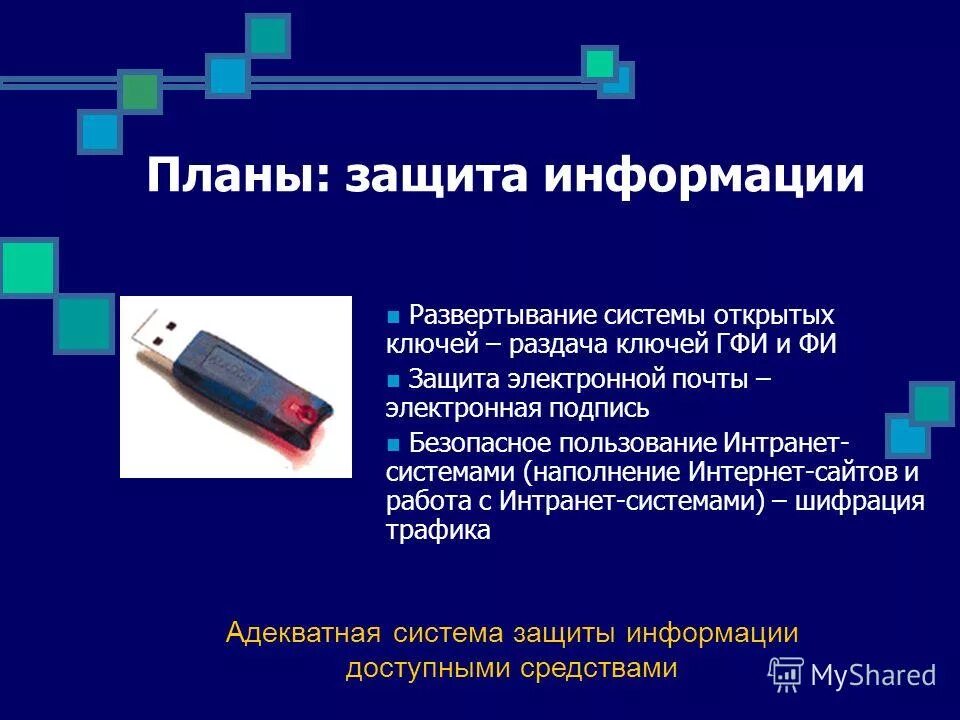 Планы: защита информации

Развертывание системы открытых ключей – раздача ключей ГФИ и ФИ

Защита электронной почты – электронная подпись

Безопасное пользование Интранет-системами (наполнение Интернет-сайтов и работа с Интранет-системами) – шифрация трафика

Адекватная система защиты информации доступными средствами

MyShared